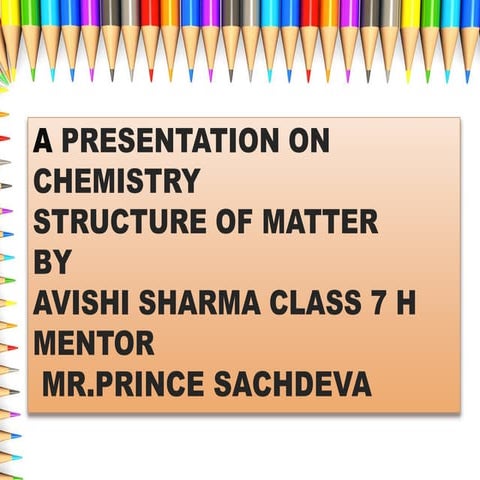 A PRESENTATION ON
CHEMISTRY
STRUCTURE OF MATTER
BY
AVISHI SHARMA CLASS 7 H
MENTOR
MR.PRINCE SACHDEVA